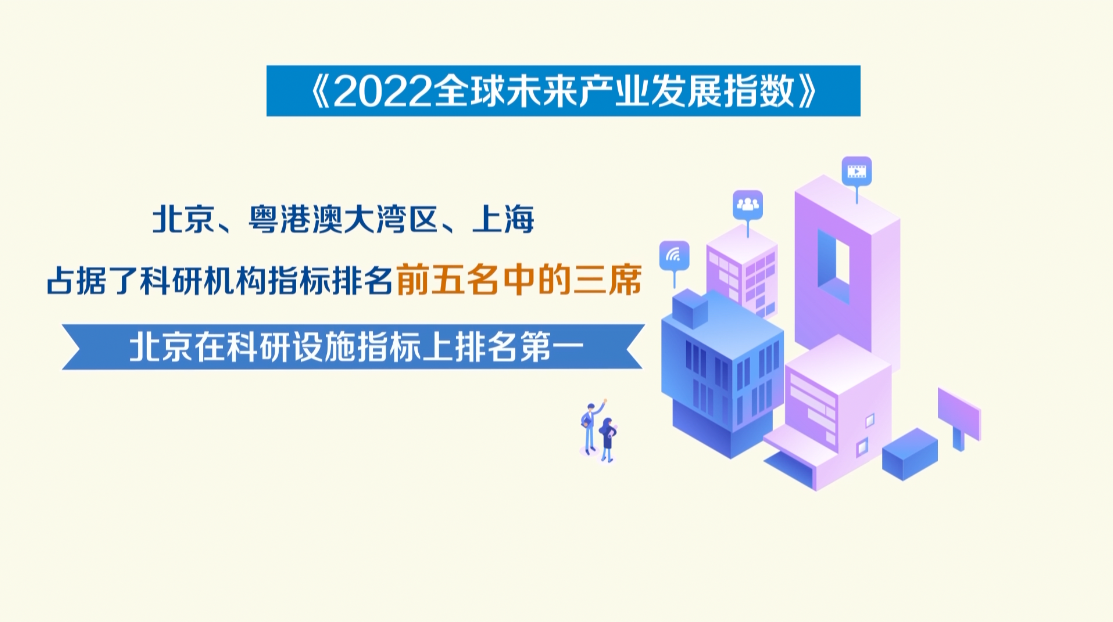 《2022全球未来产业发展指数》

北京、粤港澳大湾区、上海

占据了科研机构指标排名前五名中的三席

北京在科研设施指标上排名第一